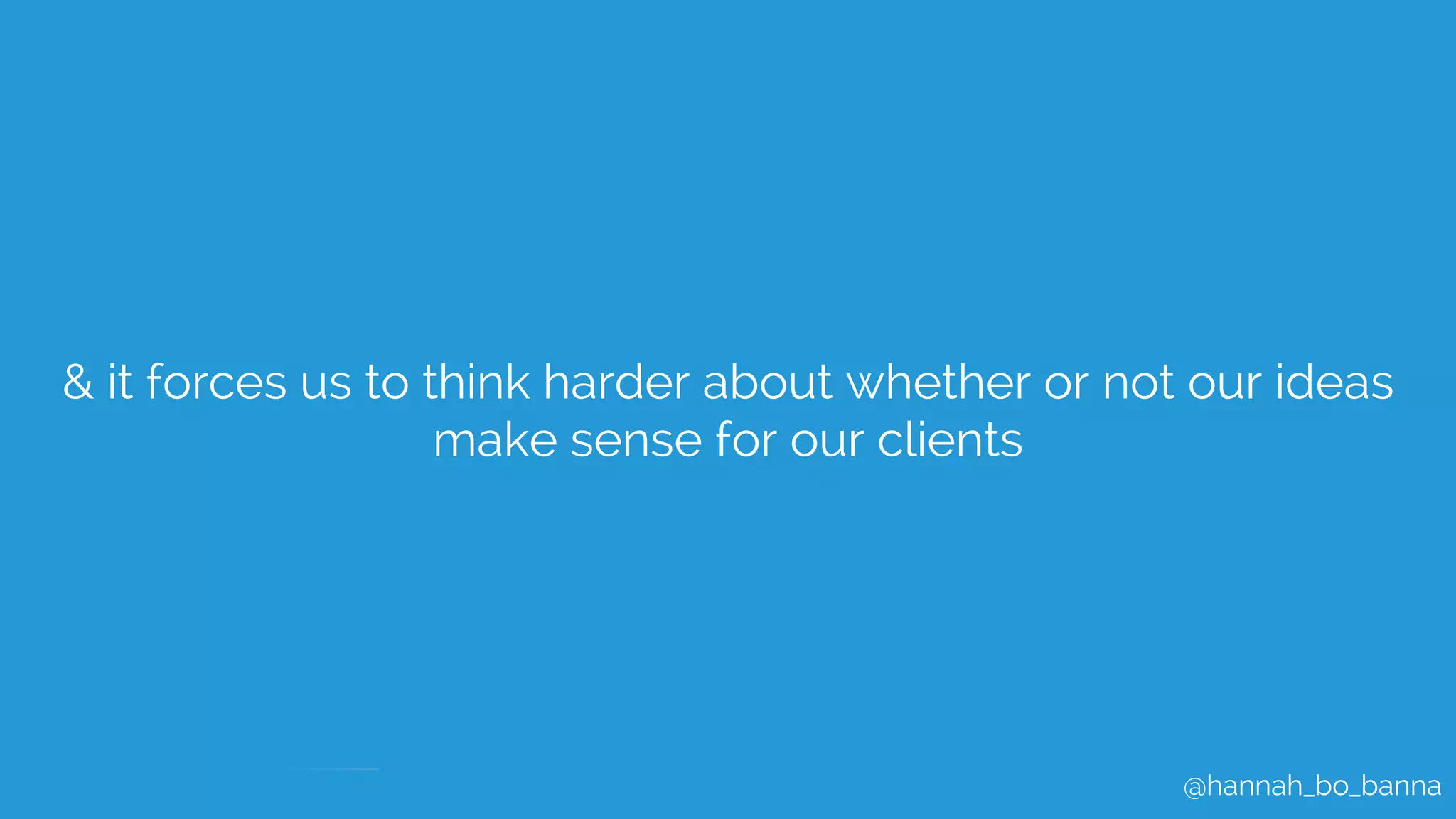 & it forces us to think harder about whether or not our ideas make sense for our clients

@hannah_bo_banna